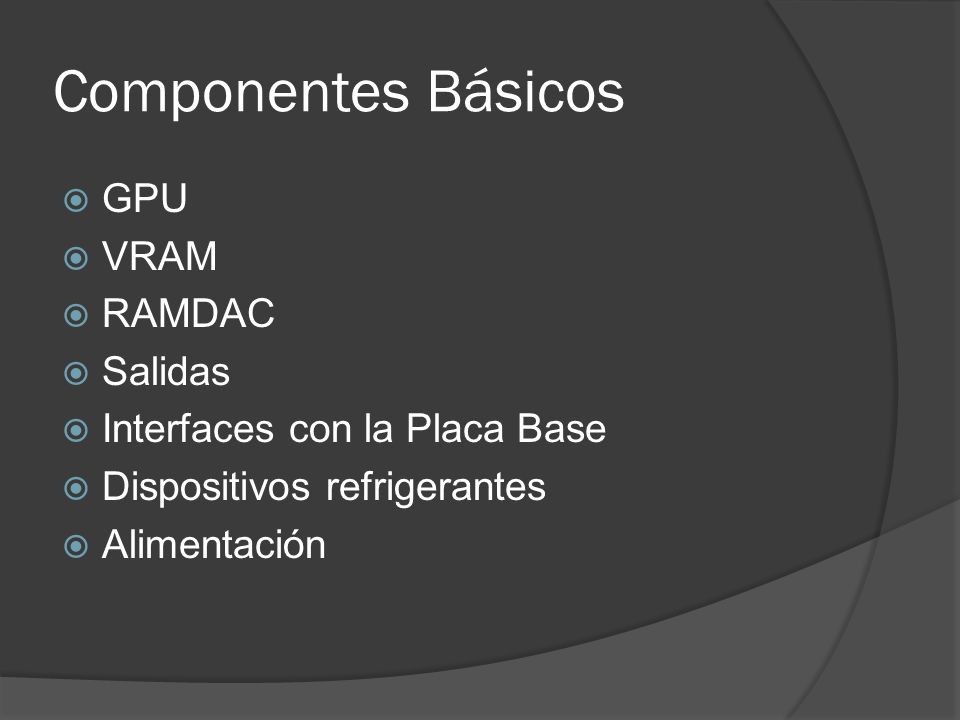 Componentes Básicos

GPU
VRAM
RAMDAC
Salidas
Interfaces con la Placa Base
Dispositivos refrigerantes
Alimentación